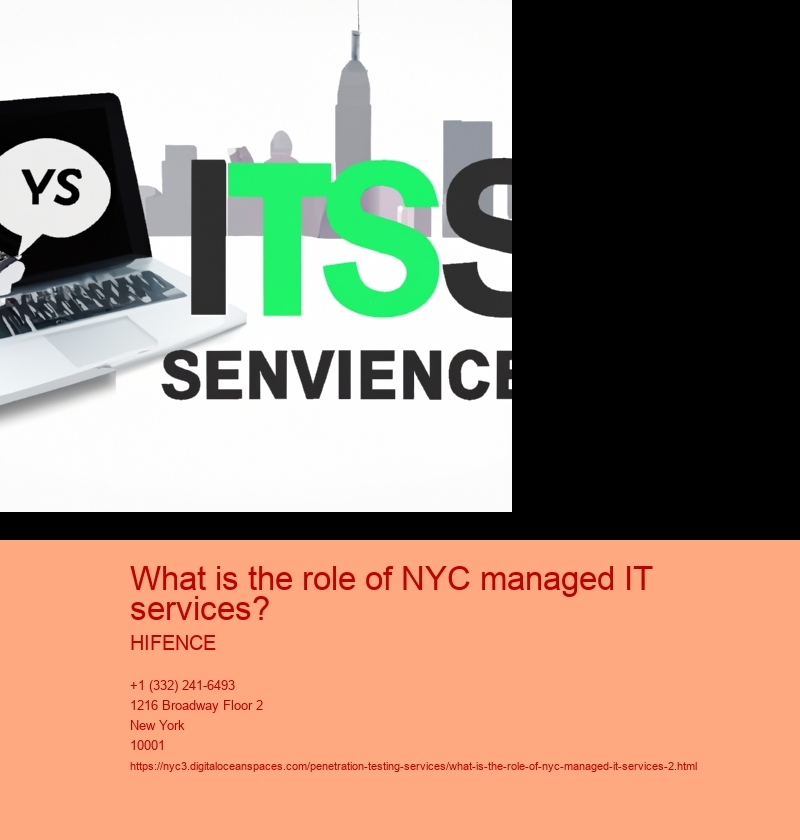 YS

ITSS

SENVIENCE

What is the role of NYC managed IT services?

HIFENCE

+1 (332) 241-6493
1216 Broadway Floor 2
New York
10001

https://nyc3.digitaloceanspaces.com/penetration-testing-services/what-is-the-role-of-nyc-managed-it-services-2.html